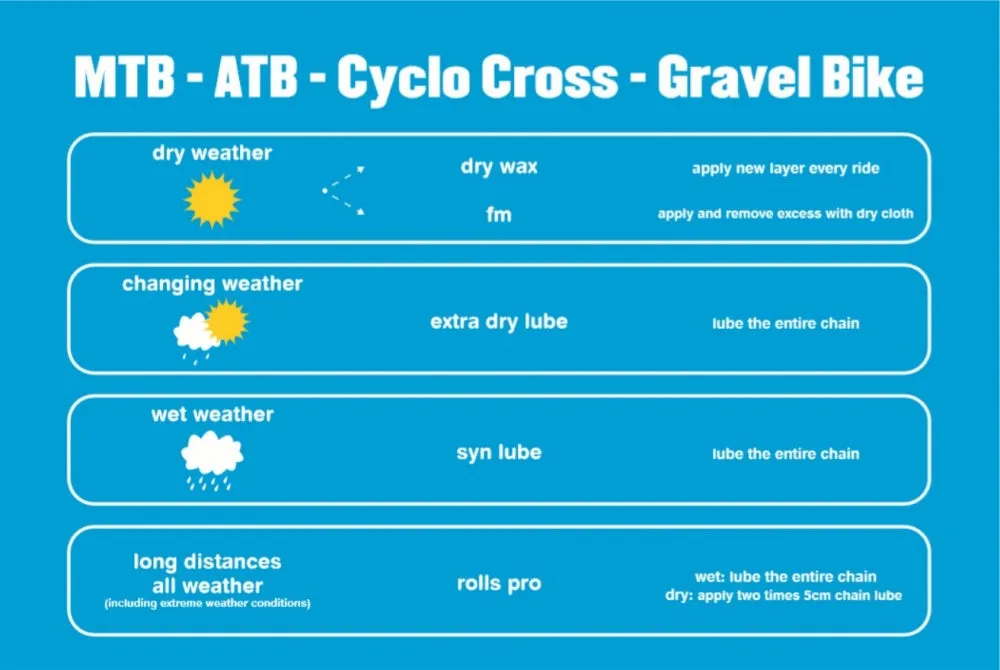 MTB - ATB - Cyclo Cross - Gravel Bike

dry weather

dry wax
apply new layer every ride

fm
apply and remove excess with dry cloth

changing weather

extra dry lube
lube the entire chain

wet weather

syn lube
lube the entire chain

long distances
all weather
(including extreme weather conditions)

rolls pro
wet: lube the entire chain
dry: apply two times 5cm chain lube